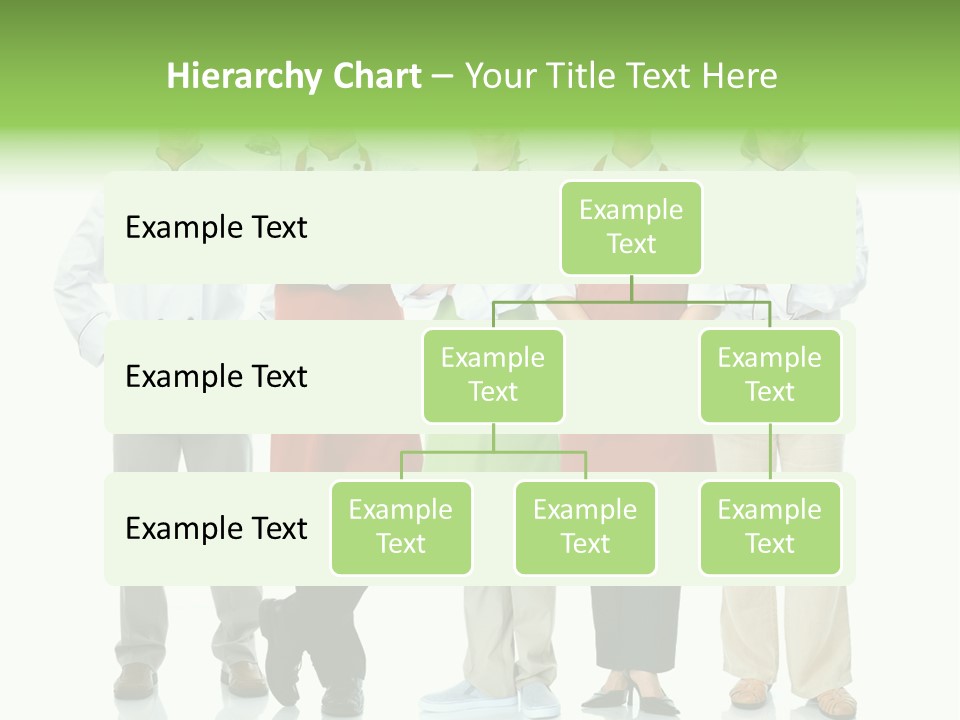 Hierarchy Chart – Your Title Text Here

Example Text

Example Text

Example Text

Example Text

Example Text

Example Text

Example Text

Example Text

Example Text